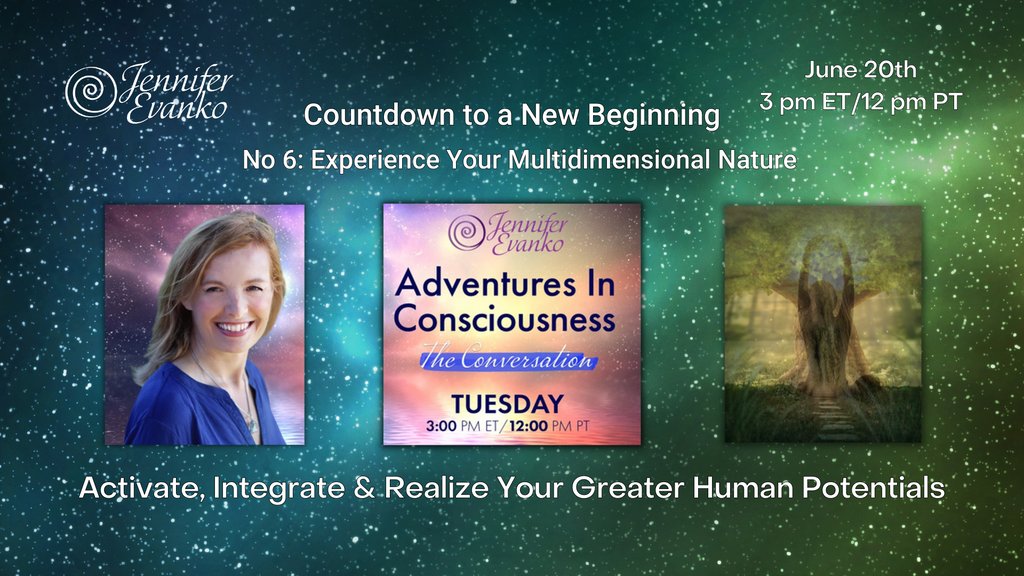 Jennifer Evanko

Countdown to a New Beginning

June 20th
3 pm ET/12 pm PT

No 6: Experience Your Multidimensional Nature

Jennifer Evanko

Adventures In Consciousness

The Conversation

TUESDAY
3:00 PM ET/12:00 PM PT

Activate, Integrate & Realize Your Greater Human Potentials